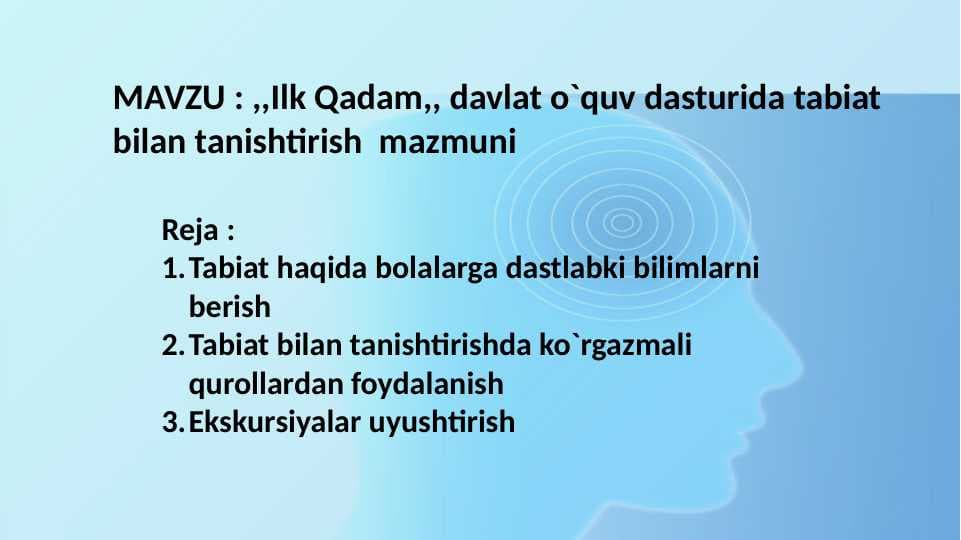 MAVZU : ,,Ilk Qadam,, davlat o`quv dasturida tabiat bilan tanishtirish mazmuni

Reja :
1. Tabiat haqida bolalarga dastlabki bilimlarni berish
2. Tabiat bilan tanishtirishda ko`rgazmali qurollardan foydalanish
3. Ekskursiyalar uyushtirish